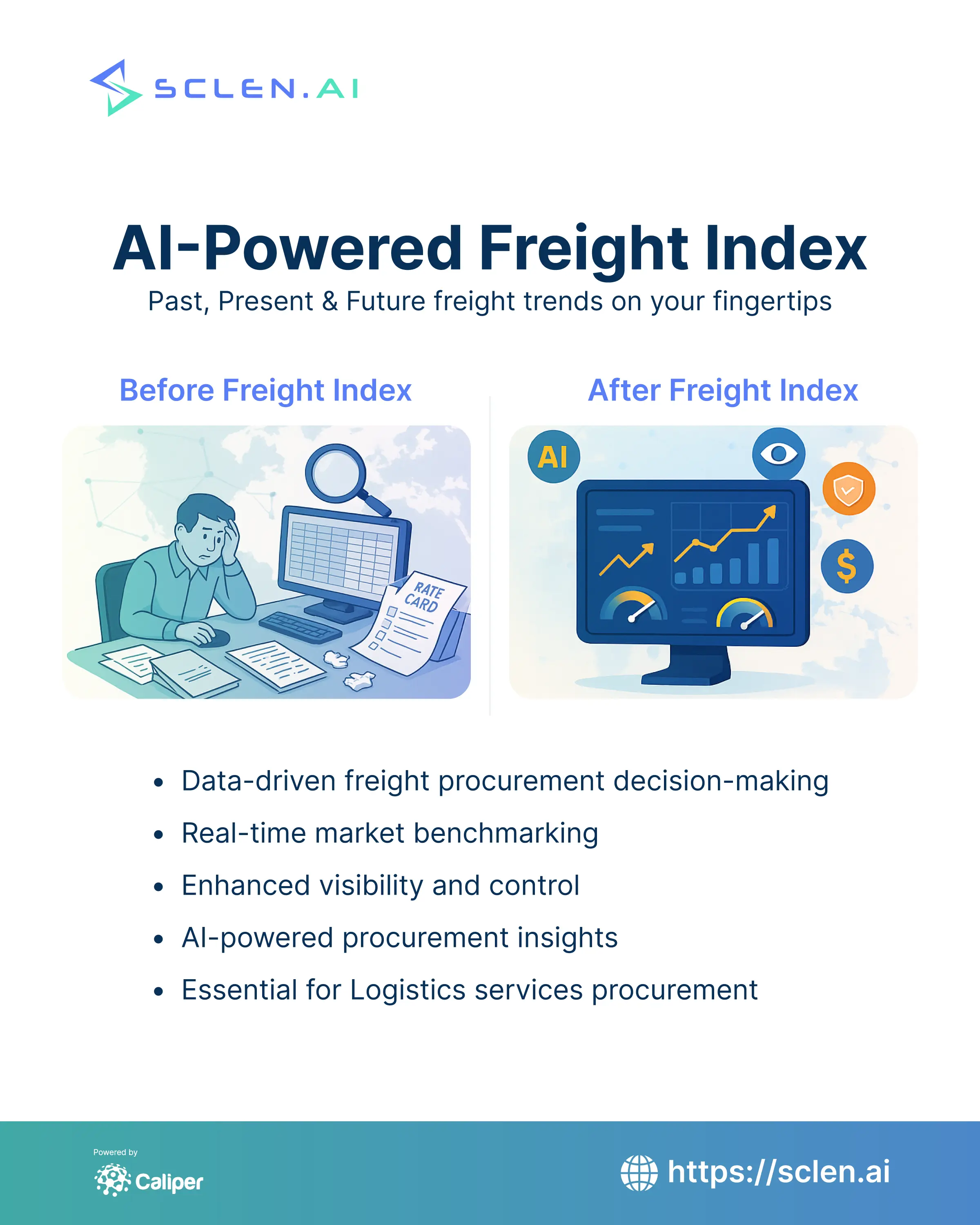 SCLEN.AI

AI-Powered Freight Index

Past, Present & Future freight trends on your fingertips

Before Freight Index

RATE CARD

After Freight Index

AI

$

• Data-driven freight procurement decision-making
• Real-time market benchmarking
• Enhanced visibility and control
• AI-powered procurement insights
• Essential for Logistics services procurement

Powered by
Caliper

https://sclen.ai